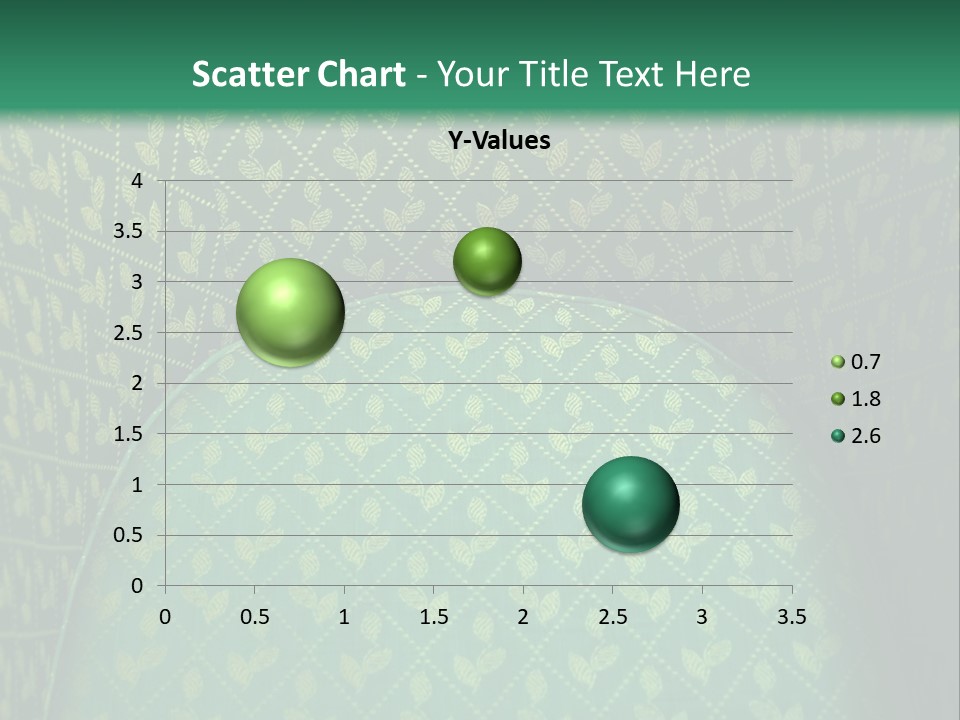 Scatter Chart - Your Title Text Here

Y-Values

4
3.5
3
2.5
2
1.5
1
0.5
0

0 0.5 1 1.5 2 2.5 3 3.5

0.7
1.8
2.6